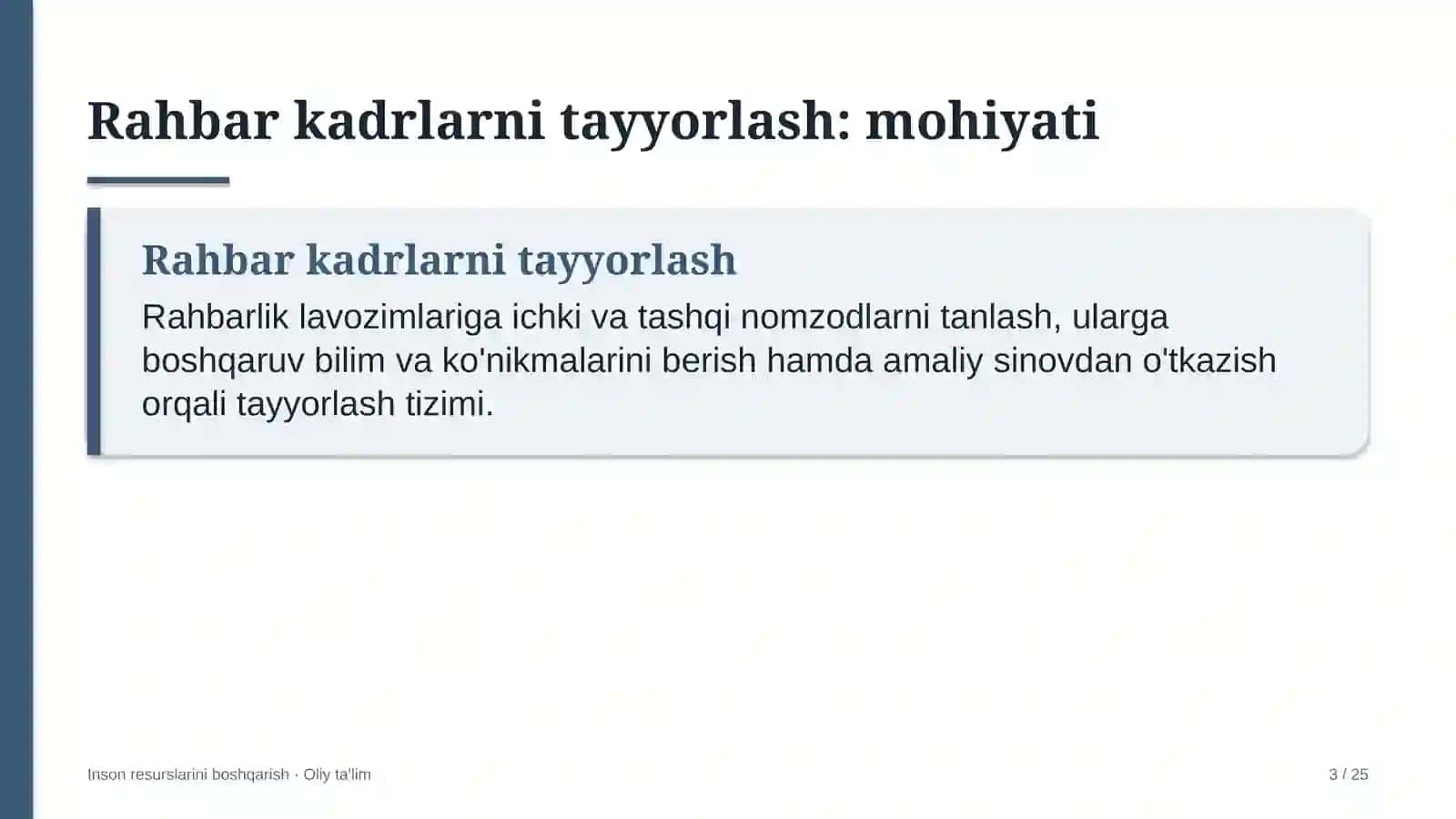 Rahbar kadrlarni tayyorlash: mohiyati

Rahbar kadrlarni tayyorlash

Rahbarlik lavozimlariga ichki va tashqi nomzodlarni tanlash, ularga boshqaruv bilim va ko'nikmalarini berish hamda amaliy sinovdan o'tkazish orqali tayyorlash tizimi.

Inson resurslarini boshqarish · Oliy ta'lim

3 / 25